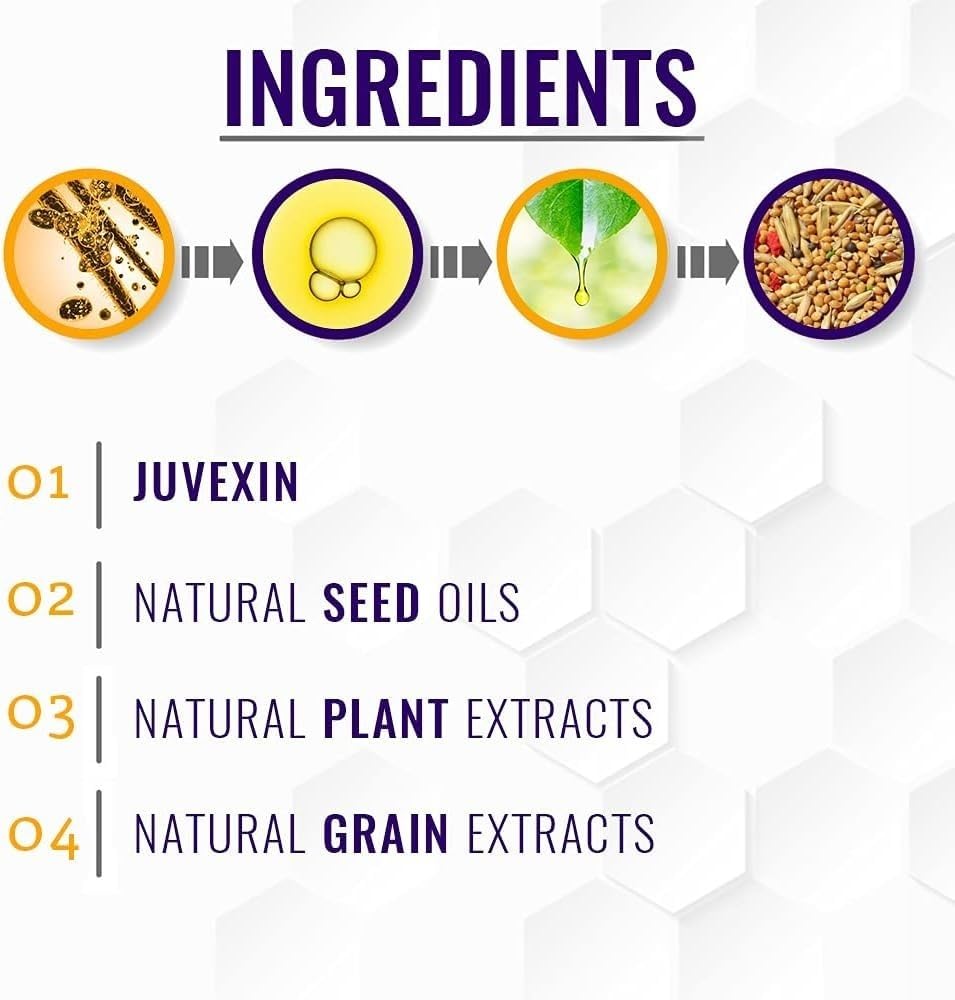 INGREDIENTS

01 JUVEXIN

02 NATURAL SEED OILS

03 NATURAL PLANT EXTRACTS

04 NATURAL GRAIN EXTRACTS